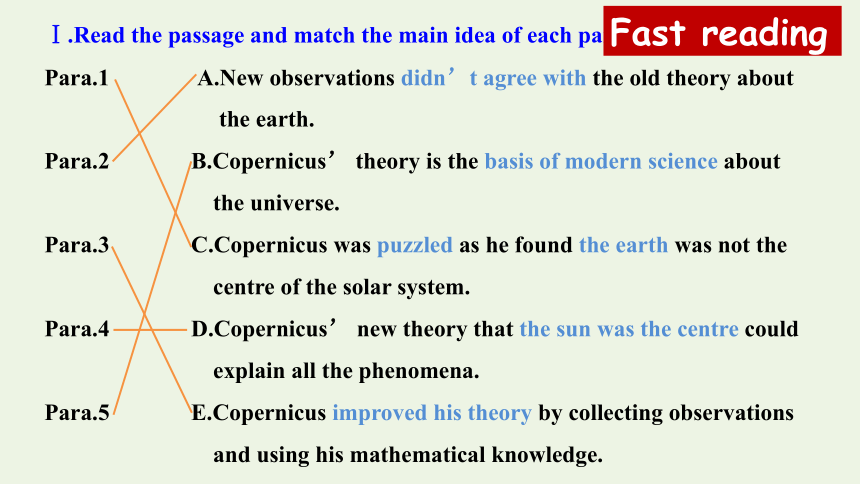 Ⅰ.Read the passage and match the main idea of each pa

Fast reading

Para.1

Para.2

Para.3

Para.4

Para.5

A.New observations didn’t agree with the old theory about the earth.

B.Copernicus’ theory is the basis of modern science about the universe.

C.Copernicus was puzzled as he found the earth was not the centre of the solar system.

D.Copernicus’ new theory that the sun was the centre could explain all the phenomena.

E.Copernicus improved his theory by collecting observations and using his mathematical knowledge.